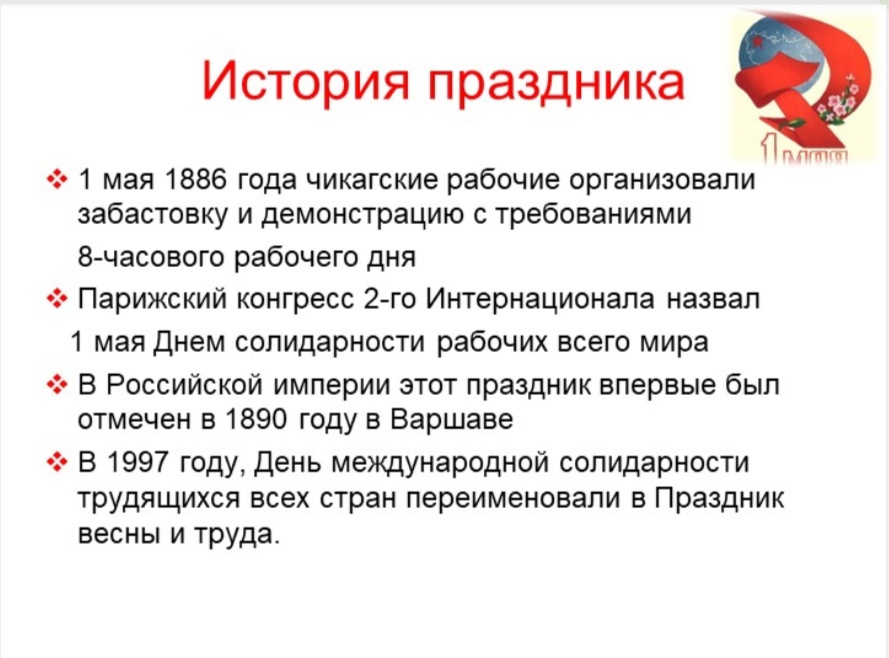 История праздника

1 мая

❖ 1 мая 1886 года чикагские рабочие организовали забастовку и демонстрацию с требованиями 8-часового рабочего дня

❖ Парижский конгресс 2-го Интернационала назвал 1 мая Днем солидарности рабочих всего мира

❖ В Российской империи этот праздник впервые был отмечен в 1890 году в Варшаве

❖ В 1997 году, День международной солидарности трудящихся всех стран переименовали в Праздник весны и труда.